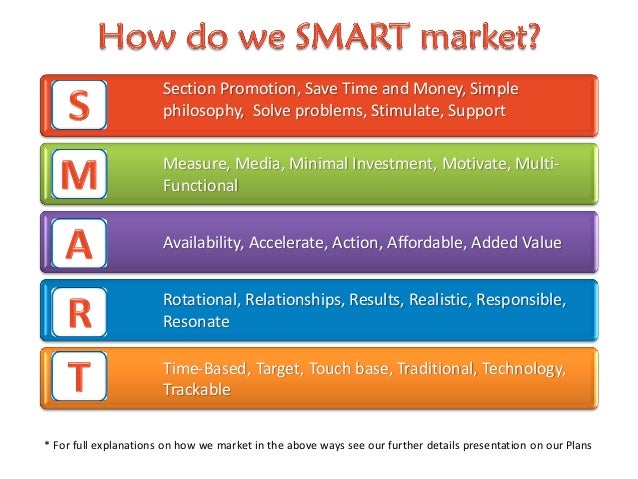 How do we SMART market?

S

Section Promotion, Save Time and Money, Simple philosophy, Solve problems, Stimulate, Support

M

Measure, Media, Minimal Investment, Motivate, Multi-Functional

A

Availability, Accelerate, Action, Affordable, Added Value

R

Rotational, Relationships, Results, Realistic, Responsible, Resonate

T

Time-Based, Target, Touch base, Traditional, Technology, Trackable

* For full explanations on how we market in the above ways see our further details presentation on our Plans